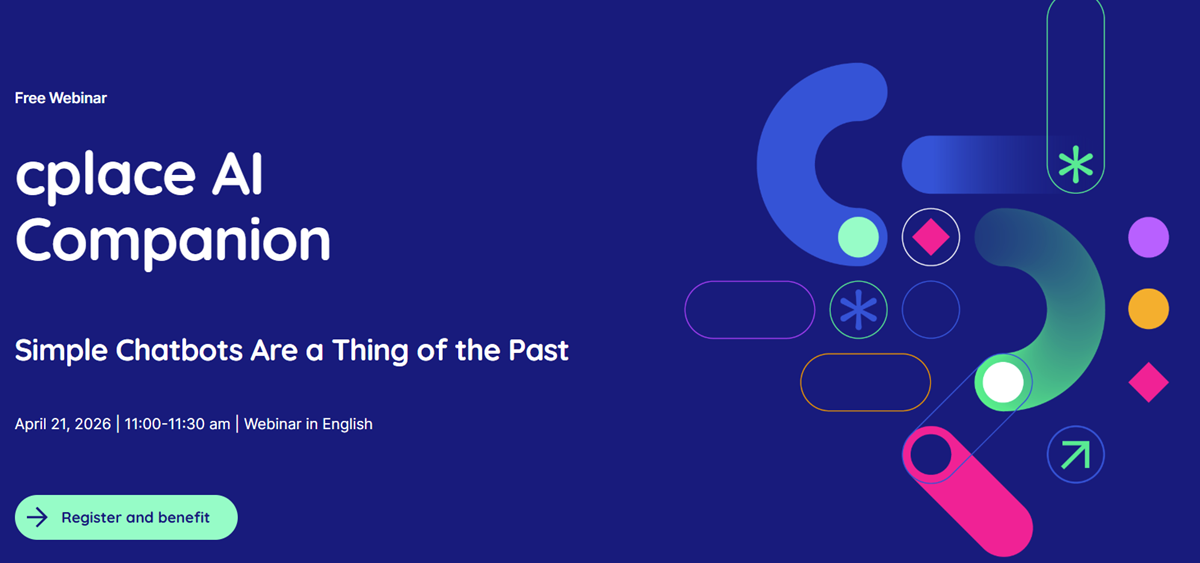 Free Webinar

cplace AI Companion

Simple Chatbots Are a Thing of the Past

April 21, 2026 | 11:00-11:30 am | Webinar in English

Register and benefit